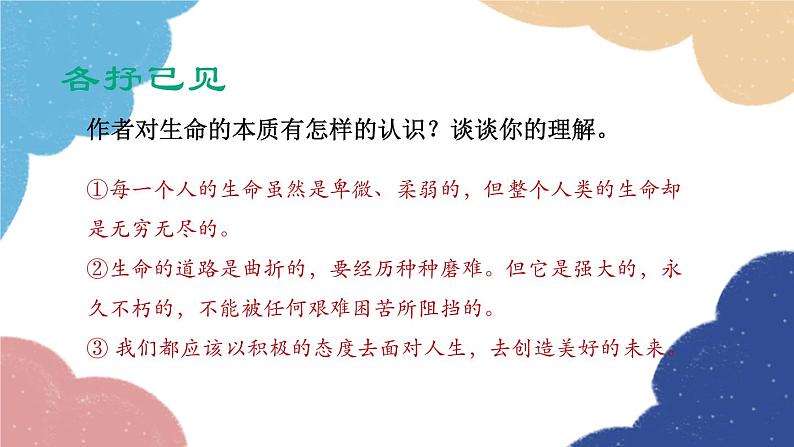 各抒己见

作者对生命的本质有怎样的认识？谈谈你的理解。

①每一个人的生命虽然是卑微、柔弱的，但整个人类的生命却是无穷无尽的。

②生命的道路是曲折的，要经历种种磨难。但它是强大的，永久不朽的，不能被任何艰难困苦所阻挡的。

③ 我们都应该以积极的态度去面对人生，去创造美好的未来。